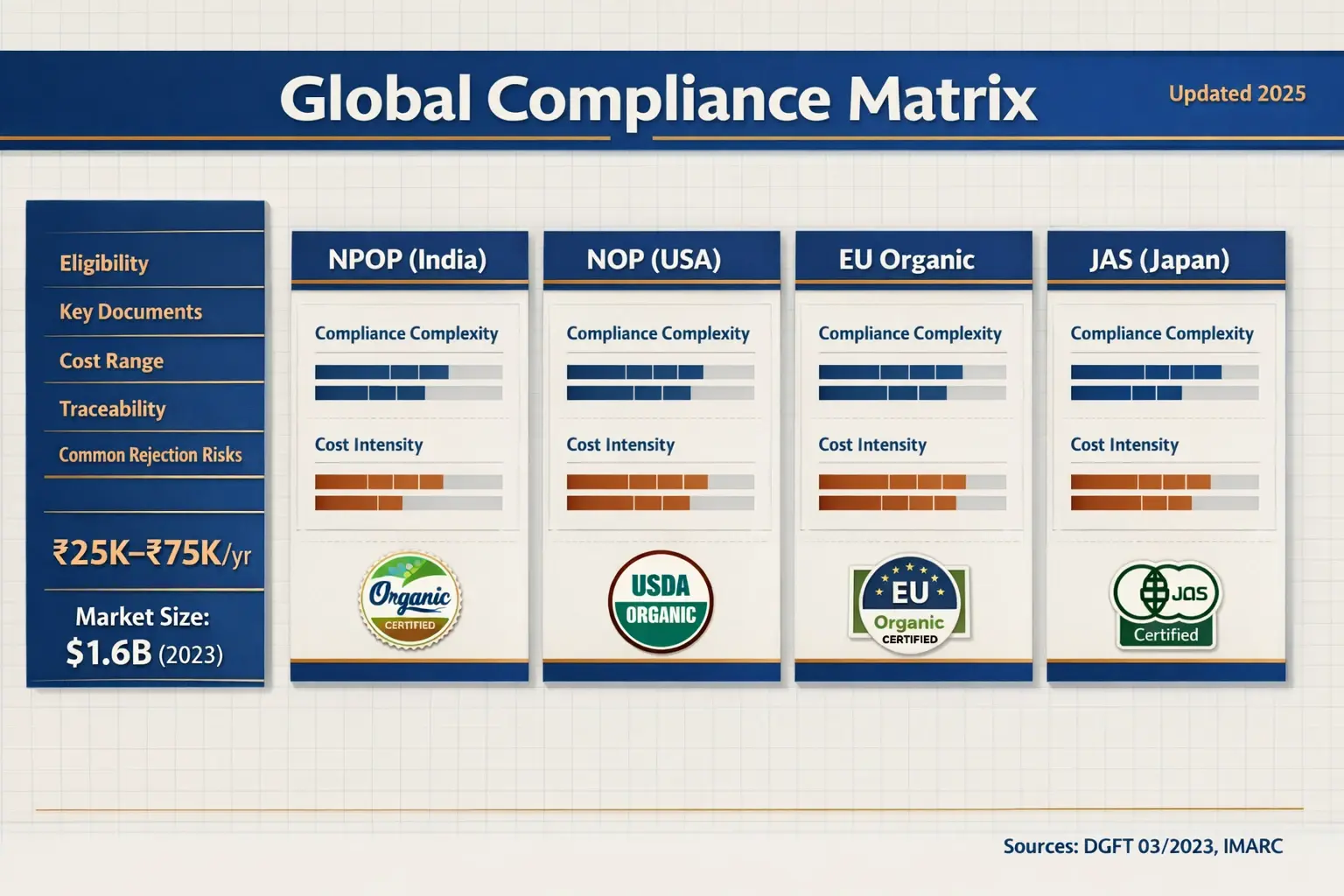 Global Compliance Matrix

Updated 2025

Eligibility

Key Documents

Cost Range

Traceability

Common Rejection Risks

₹25K–₹75K/yr

Market Size:
$1.6B (2023)

NPOP (India)

Compliance Complexity

Cost Intensity

Organic
CERTIFIED

NOP (USA)

Compliance Complexity

Cost Intensity

USDA
ORGANIC

EU Organic

Compliance Complexity

Cost Intensity

EU
Organic
CERTIFIED

JAS (Japan)

Compliance Complexity

Cost Intensity

JAS
Certified

Sources: DGFT 03/2023, IMARC